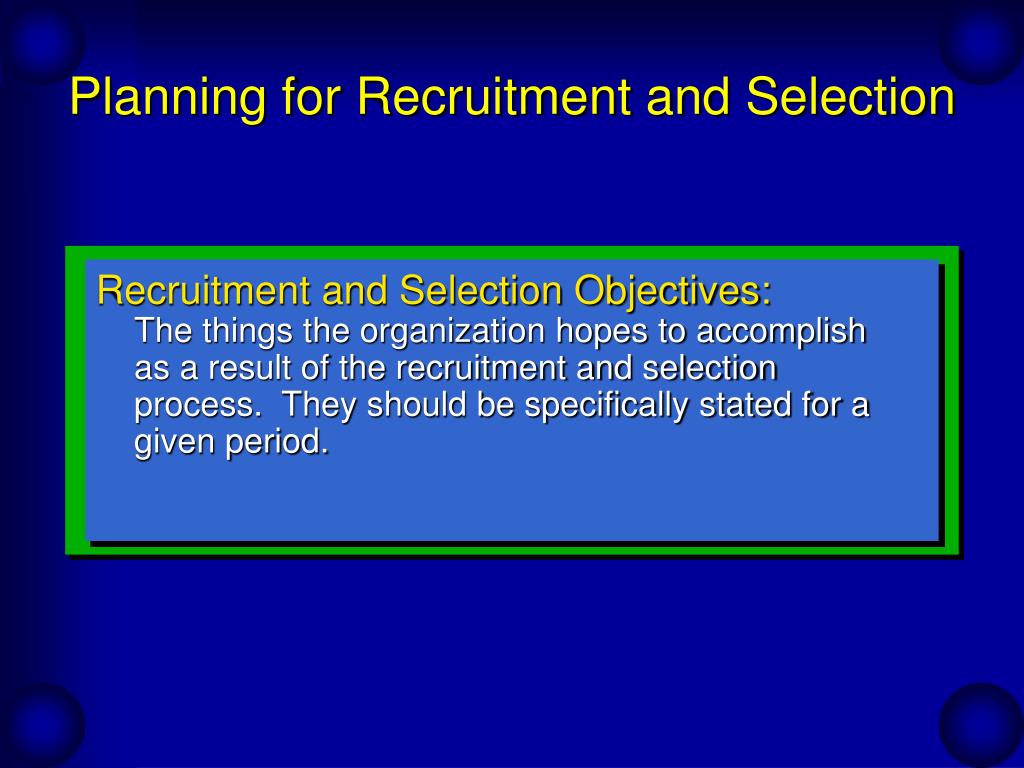 Planning for Recruitment and Selection

Recruitment and Selection Objectives:
The things the organization hopes to accomplish as a result of the recruitment and selection process. They should be specifically stated for a given period.